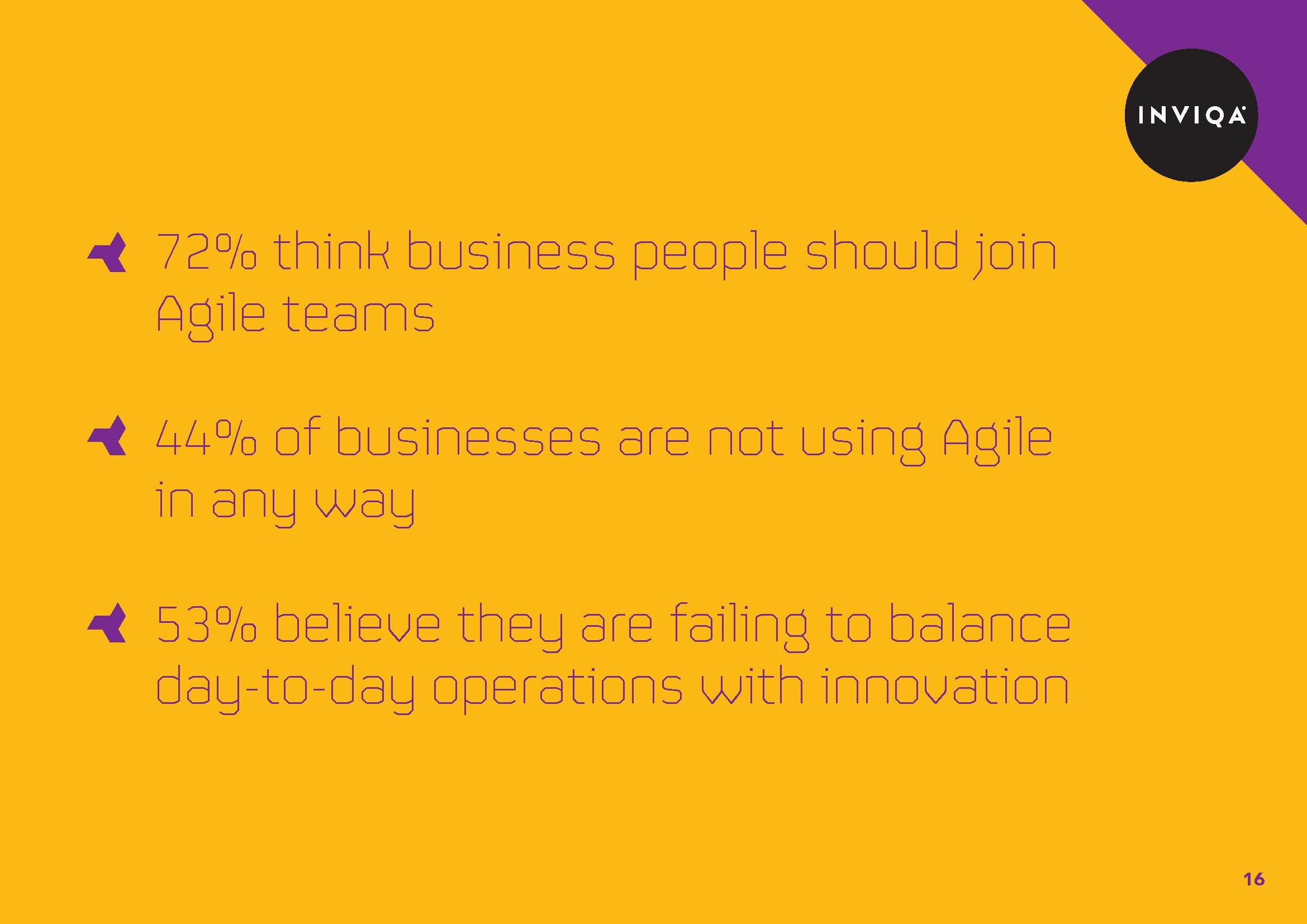 INVIQA

72% think business people should join Agile teams

44% of businesses are not using Agile in any way

53% believe they are failing to balance day-to-day operations with innovation

16